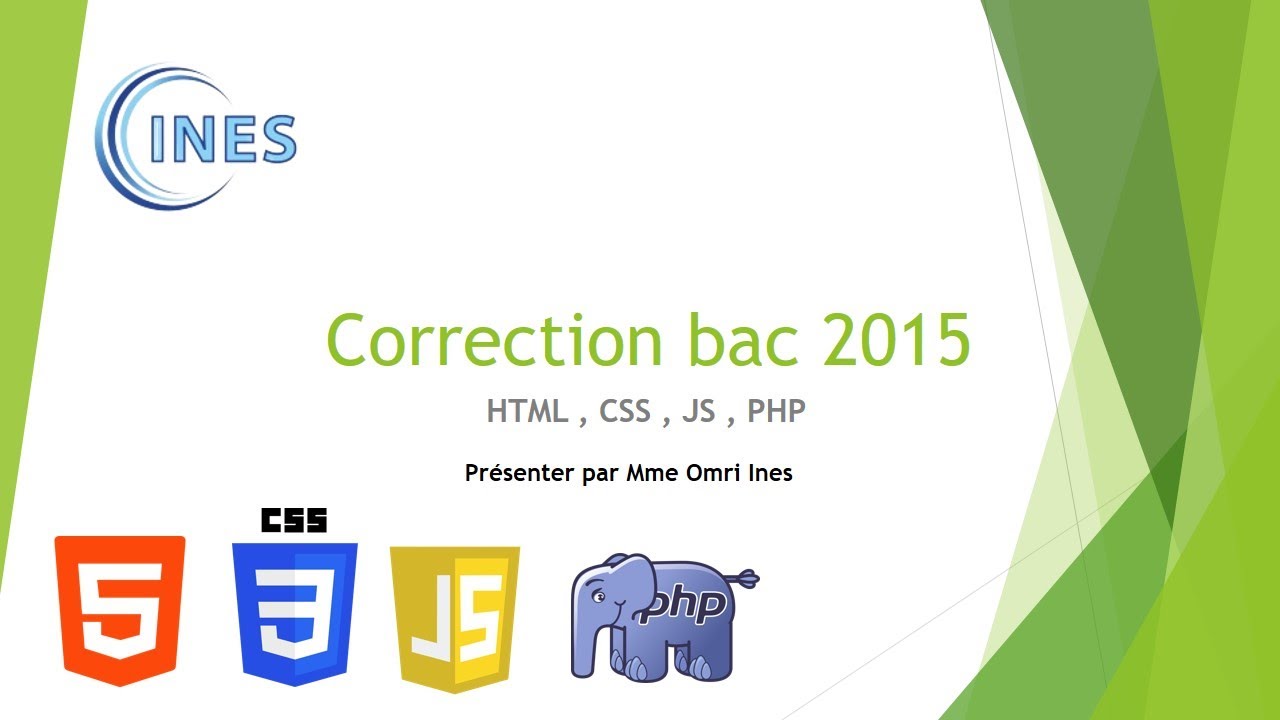 INES

Correction bac 2015

HTML , CSS , JS , PHP

Présenter par Mme Omri Ines

5

CSS

3

JS

php